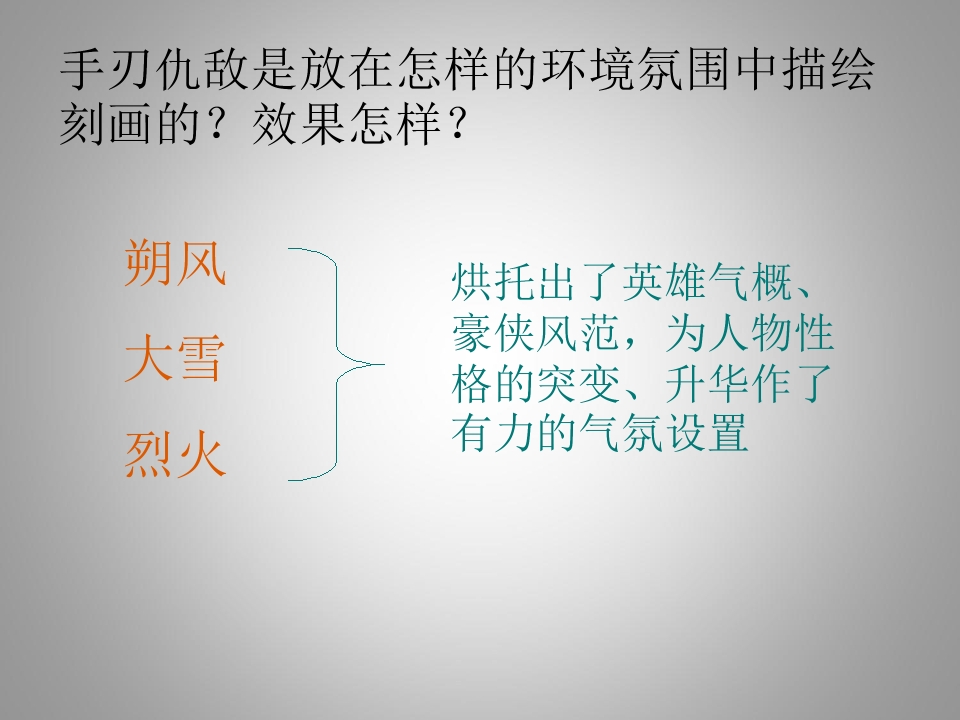 手刃仇敌是放在怎样的环境氛围中描绘刻画的？效果怎样？

朔风

大雪

烈火

烘托出了英雄气概、豪侠风范，为人物性格的突变、升华作了有力的气氛设置